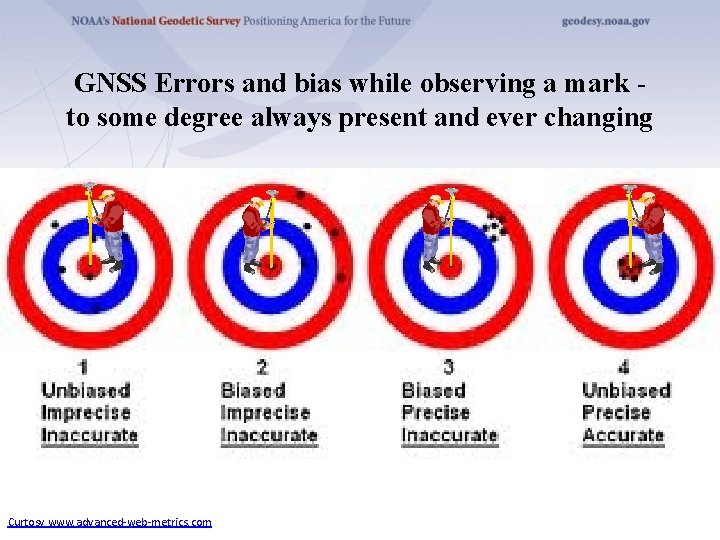 NOAA's National Geodetic Survey Positioning America for the Future geodesy.noaa.gov

GNSS Errors and bias while observing a mark - to some degree always present and ever changing

1
Unbiased
Imprecise
Inaccurate

2
Biased
Imprecise
Inaccurate

3
Biased
Precise
Inaccurate

4
Unbiased
Precise
Accurate

Curtosy www.advanced-web-metrics.com